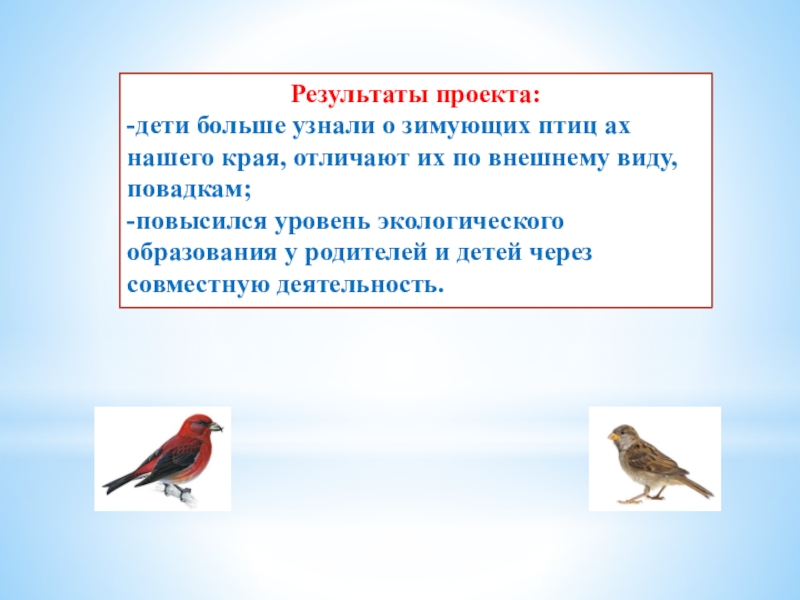 Результаты проекта:
-дети больше узнали о зимующих птиц ах нашего края, отличают их по внешнему виду, повадкам;
-повысился уровень экологического образования у родителей и детей через совместную деятельность.